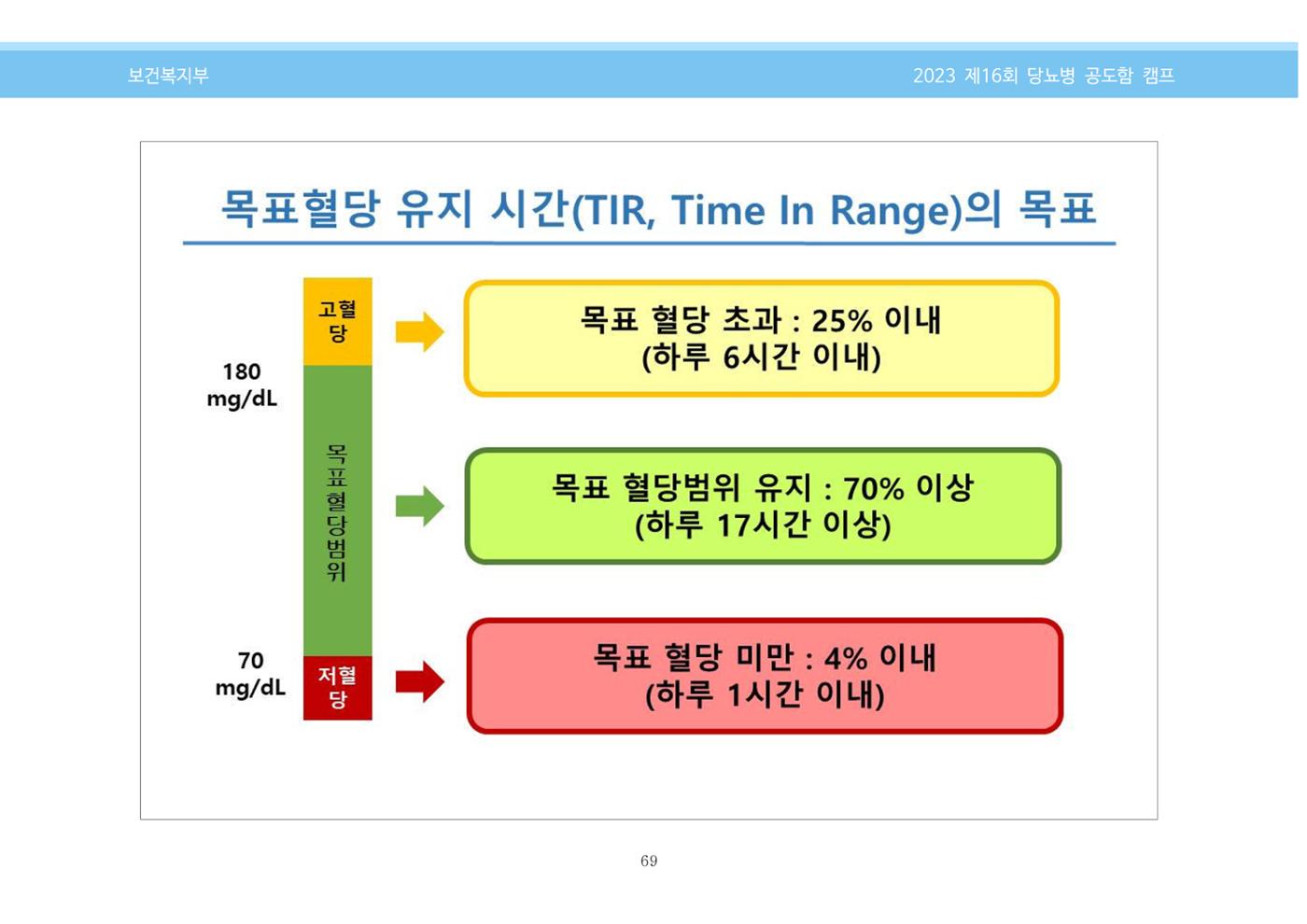 보건복지부

2023 제16회 당뇨병 공도함 캠프

목표혈당 유지 시간(TIR, Time In Range)의 목표

고혈당

180 mg/dL

목표혈당범위

70 mg/dL

저혈당

목표 혈당 초과 : 25% 이내
(하루 6시간 이내)

목표 혈당범위 유지 : 70% 이상
(하루 17시간 이상)

목표 혈당 미만 : 4% 이내
(하루 1시간 이내)

69